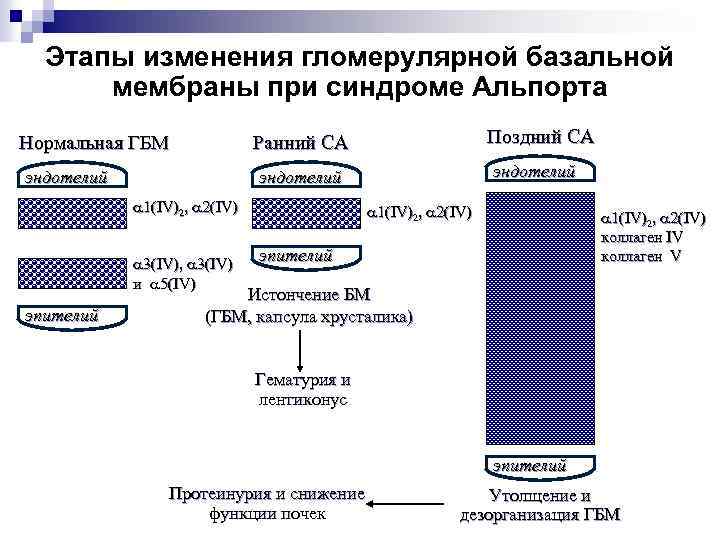 Этапы изменения гломерулярной базальной мембраны при синдроме Альпорта

Нормальная ГБМ

эндотелий

$\alpha1(IV)_2$, $\alpha2(IV)$

$\alpha3(IV)$, $\alpha3(IV)$ и $\alpha5(IV)$

эпителий

Ранний СА

эндотелий

$\alpha1(IV)_2$, $\alpha2(IV)$

эпителий

Истончение БМ (ГБМ, капсула хрусталика)

Гематурия и лентиконус

Поздний СА

эндотелий

$\alpha1(IV)_2$, $\alpha2(IV)$
коллаген IV
коллаген V

эпителий

Утолщение и дезорганизация ГБМ

Протеинурия и снижение функции почек